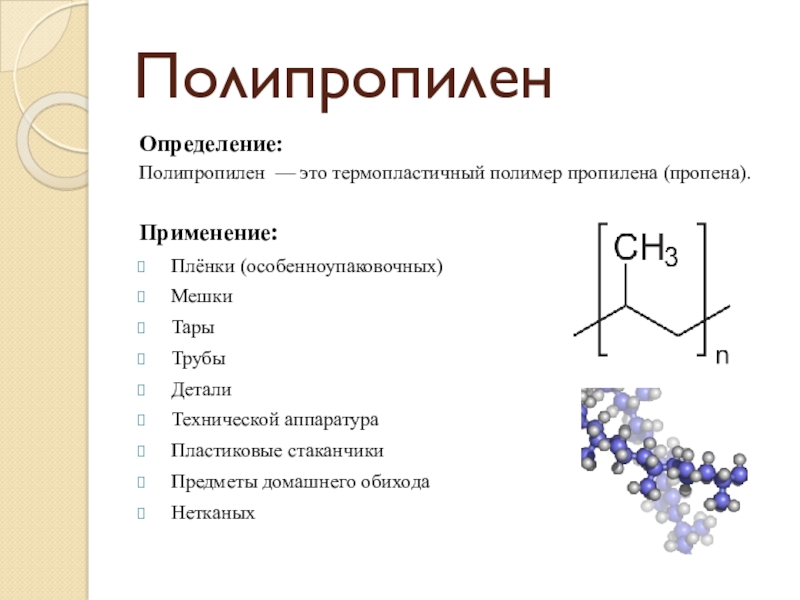 Полипропилен

Определение:

Полипропилен — это термопластичный полимер пропилена (пропена).

Применение:

Плёнки (особенноупаковочных)

Мешки

Тары

Трубы

Детали

Технической аппаратура

Пластиковые стаканчики

Предметы домашнего обихода

Нетканых

$CH_3$

n